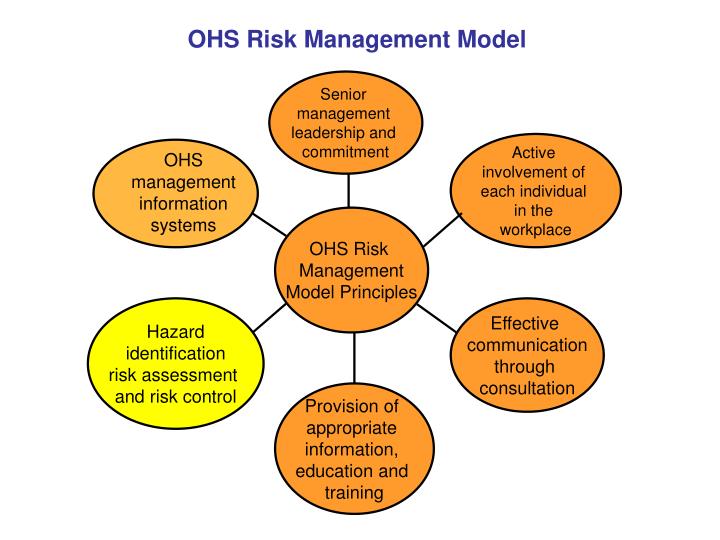 OHS Risk Management Model

Senior management leadership and commitment

OHS management information systems

Active involvement of each individual in the workplace

OHS Risk Management Model Principles

Hazard identification risk assessment and risk control

Effective communication through consultation

Provision of appropriate information, education and training